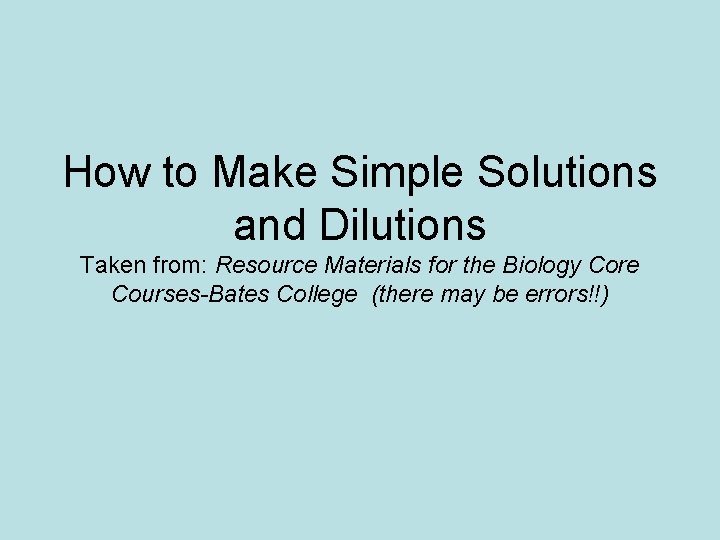 How to Make Simple Solutions and Dilutions

Taken from: Resource Materials for the Biology Core Courses-Bates College (there may be errors!!)